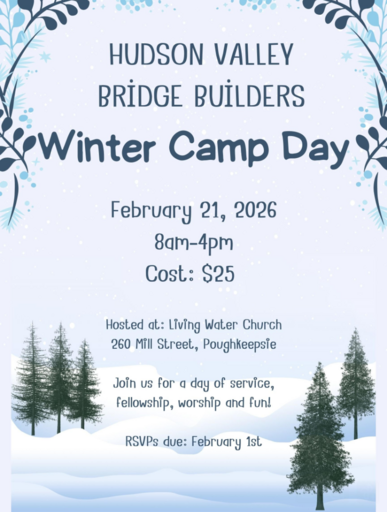 HUDSON VALLEY BRIDGE BUILDERS

Winter Camp Day

February 21, 2026
8am-4pm
Cost: $25

Hosted at: Living Water Church
260 Mill Street, Poughkeepsie

Join us for a day of service, fellowship, worship and fun!

RSVPs due: February 1st